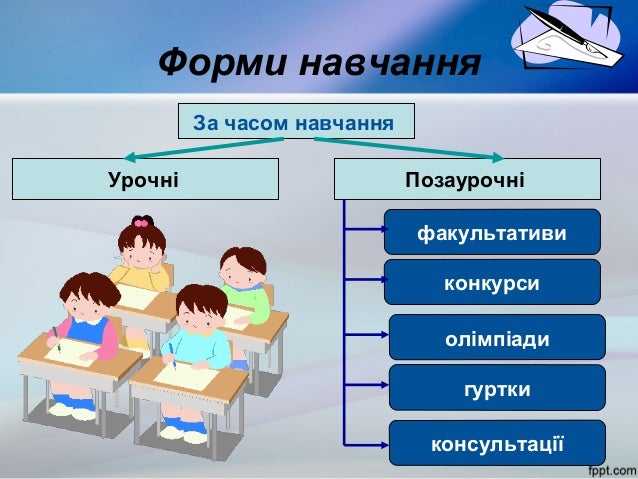 Форми навчання

За часом навчання

Урочні

Позаурочні

факультативи

конкурси

олімпіади

гуртки

консультації

fppt.com